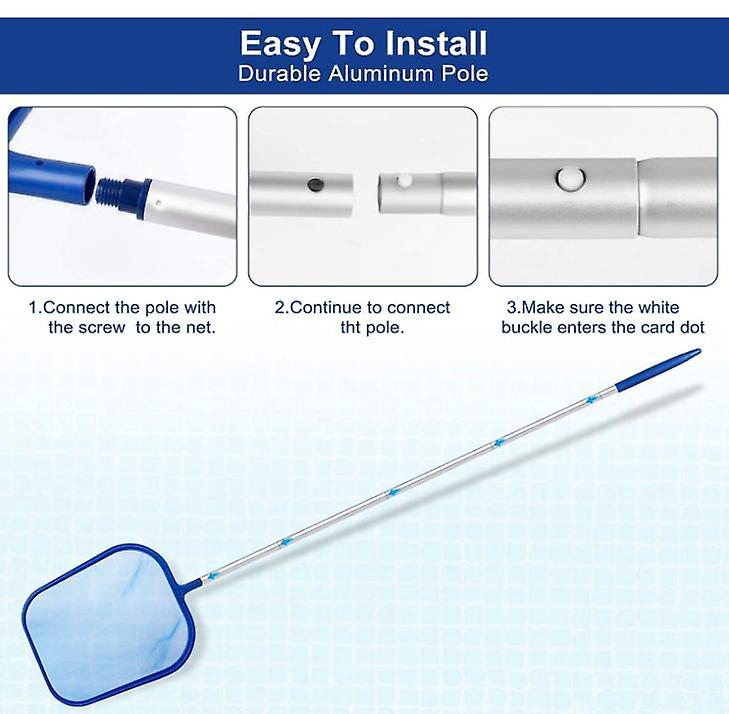 Easy To Install
Durable Aluminum Pole

1.Connect the pole with the screw to the net.

2.Continue to connect tht pole.

3.Make sure the white buckle enters the card dot